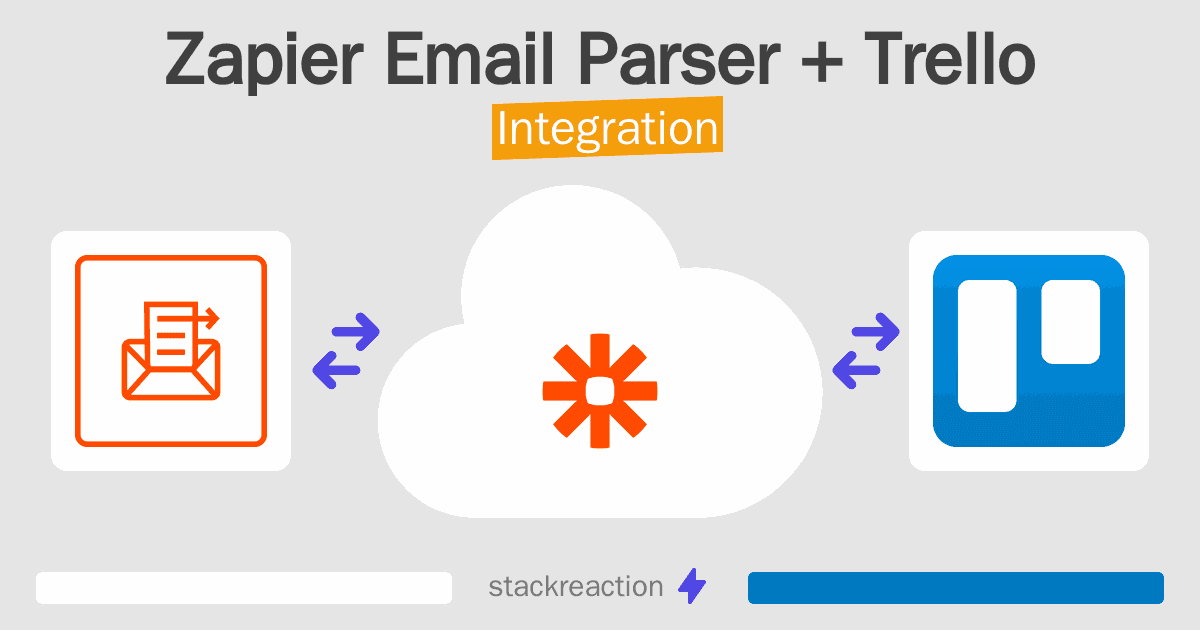 Zapier Email Parser + Trello
Integration

stackreaction